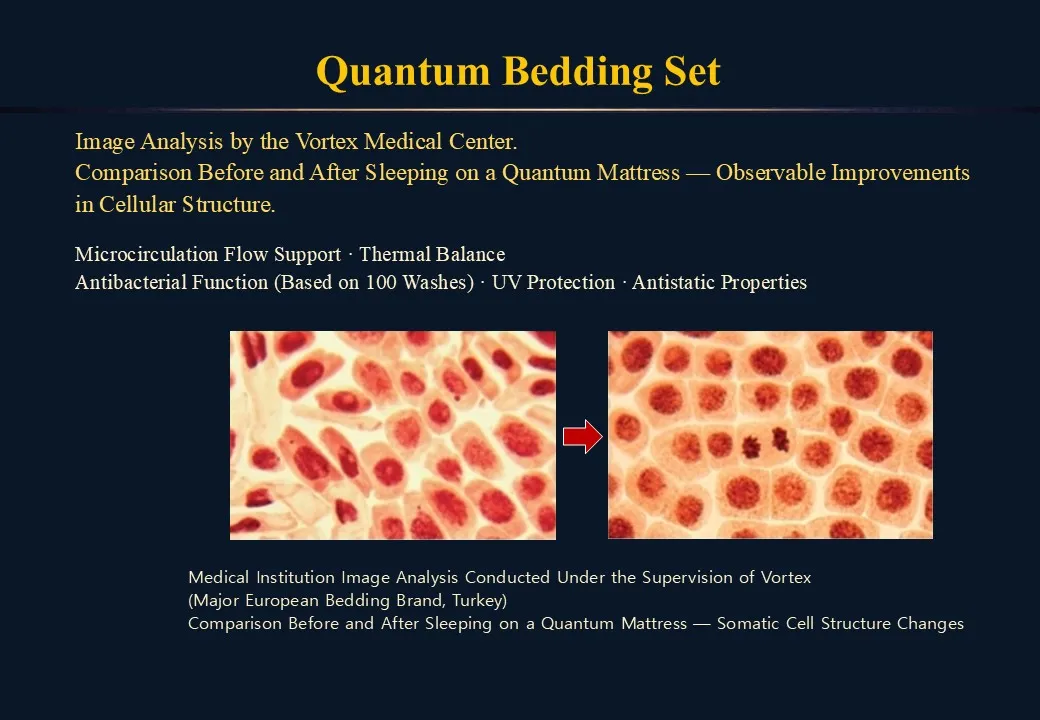 Quantum Bedding Set

Image Analysis by the Vortex Medical Center.
Comparison Before and After Sleeping on a Quantum Mattress — Observable Improvements in Cellular Structure.

Microcirculation Flow Support · Thermal Balance
Antibacterial Function (Based on 100 Washes) · UV Protection · Antistatic Properties

Medical Institution Image Analysis Conducted Under the Supervision of Vortex
(Major European Bedding Brand, Turkey)
Comparison Before and After Sleeping on a Quantum Mattress — Somatic Cell Structure Changes